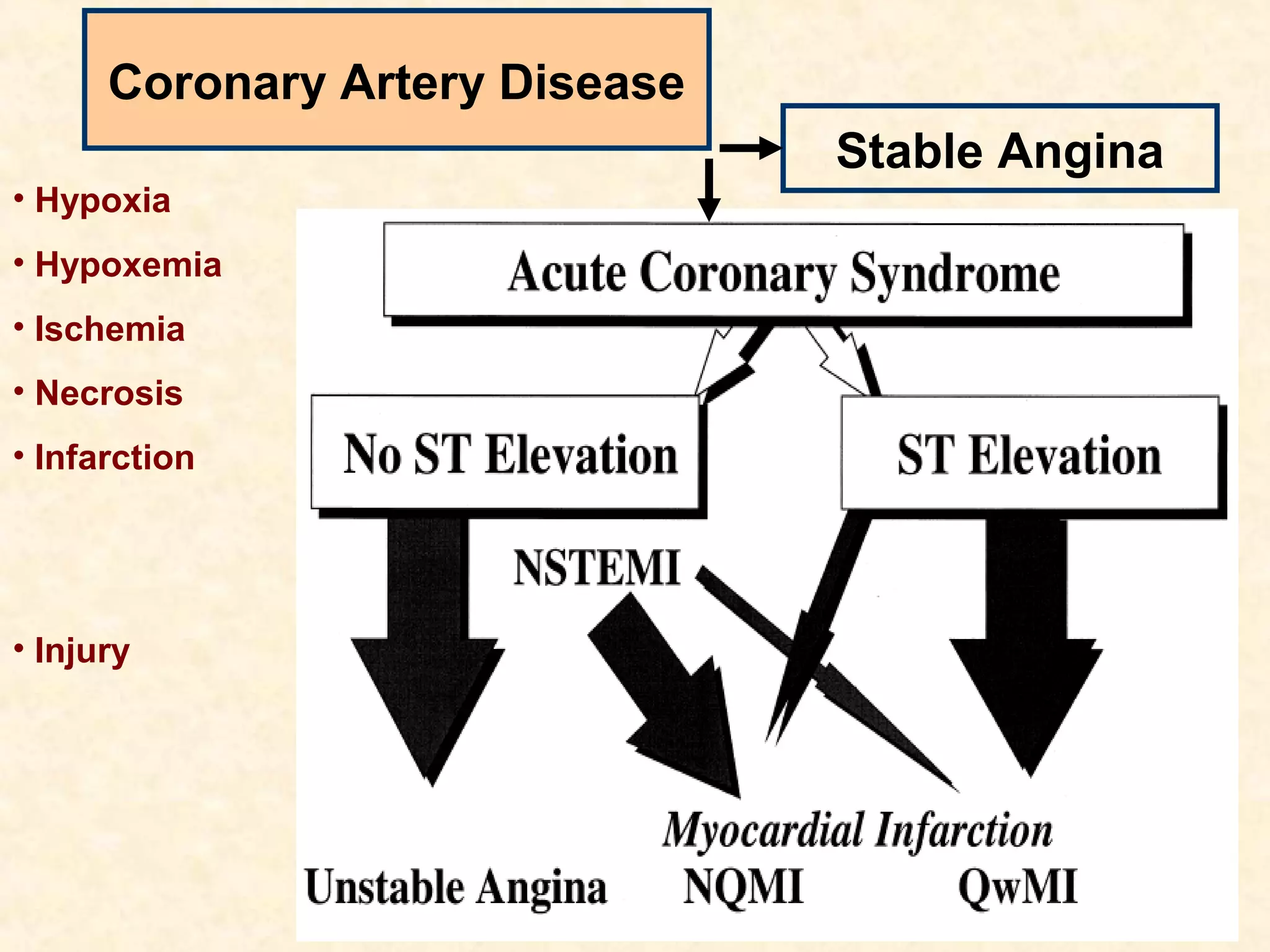 Coronary Artery Disease

Stable Angina

• Hypoxia

• Hypoxemia

• Ischemia

• Necrosis

• Infarction

• Injury

Acute Coronary Syndrome

No ST Elevation

ST Elevation

NSTEMI

Myocardial Infarction

Unstable Angina

NQMI

QwMI